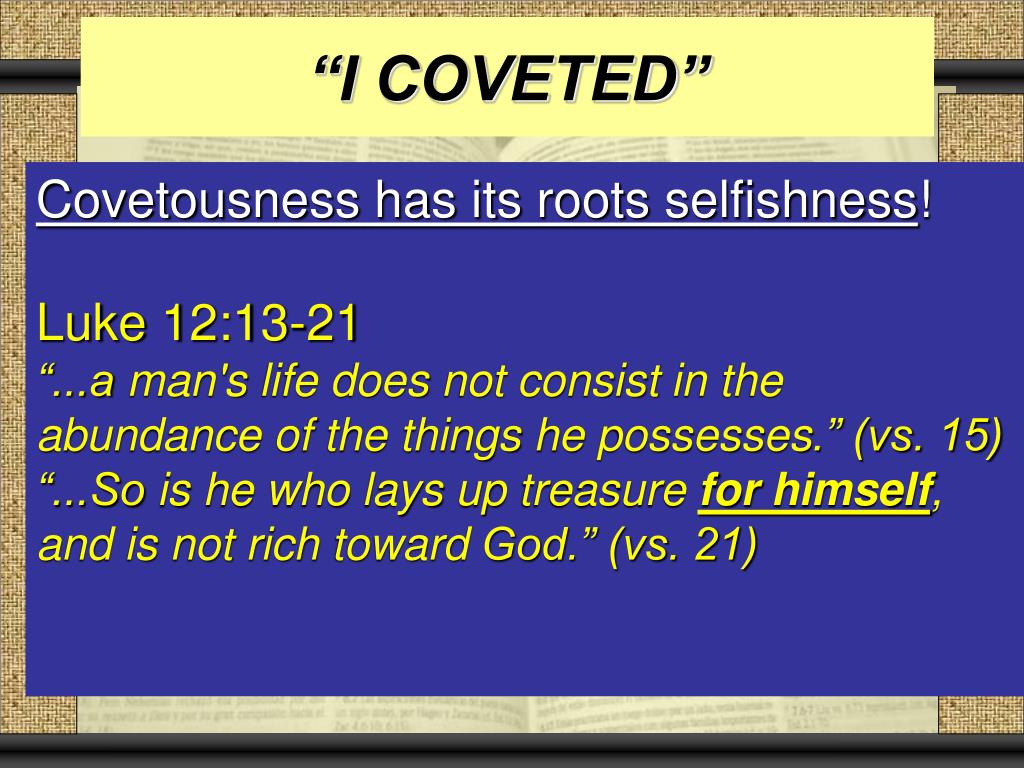 “I COVETED”

Covetousness has its roots selfishness!

Luke 12:13-21
“...a man's life does not consist in the abundance of the things he possesses.” (vs. 15)
“...So is he who lays up treasure for himself, and is not rich toward God.” (vs. 21)